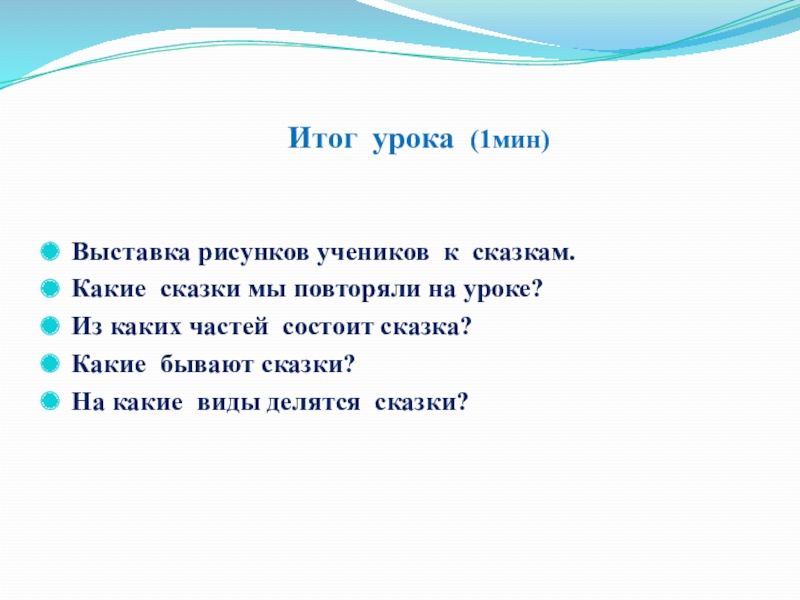 Итог урока (1мин)

Выставка рисунков учеников к сказкам.
Какие сказки мы повторяли на уроке?
Из каких частей состоит сказка?
Какие бывают сказки?
На какие виды делятся сказки?